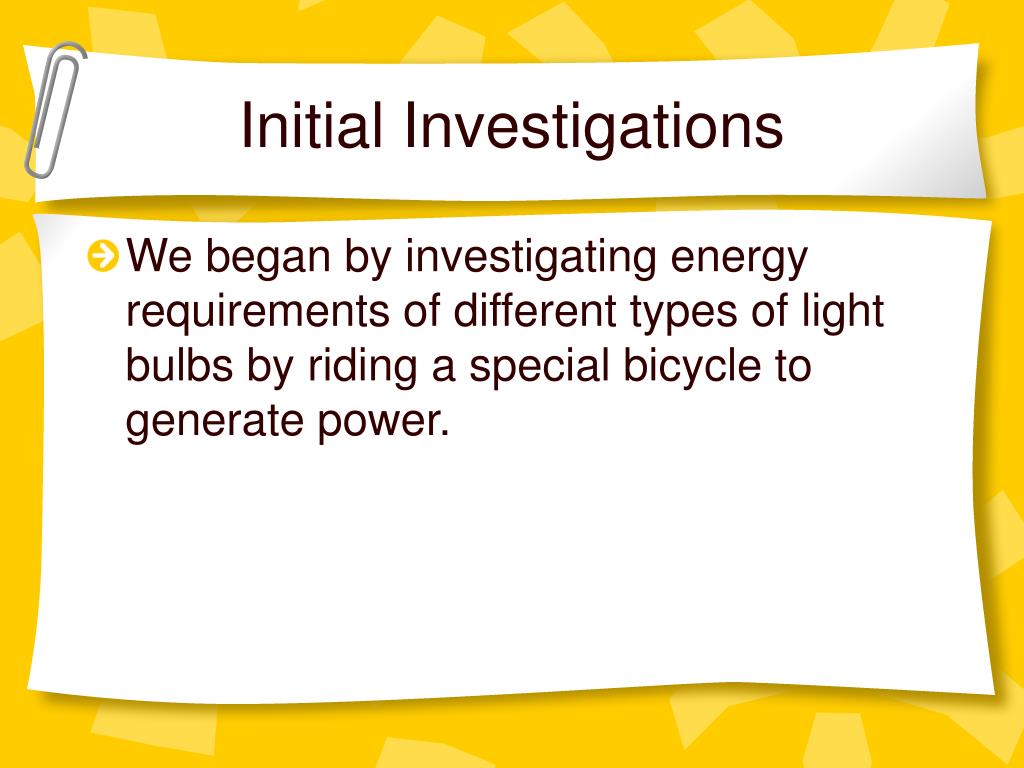 Initial Investigations

We began by investigating energy requirements of different types of light bulbs by riding a special bicycle to generate power.